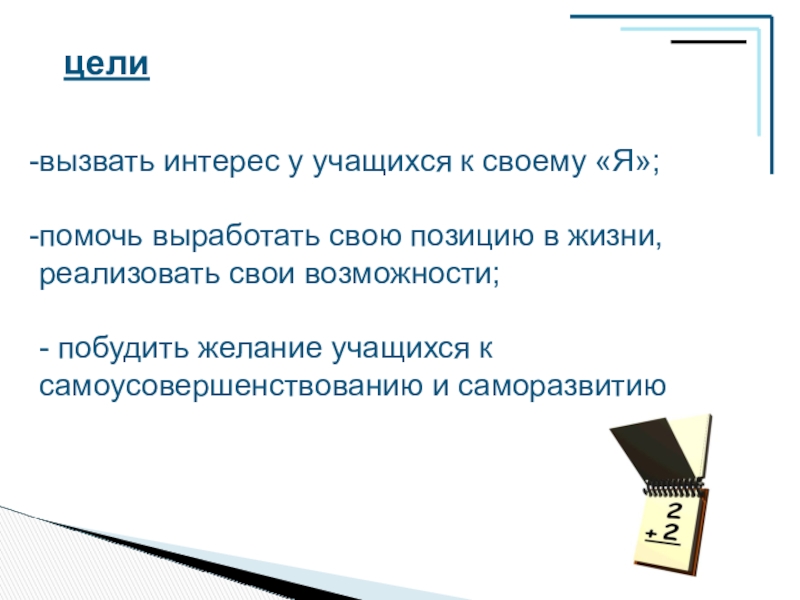 цели

-вызвать интерес у учащихся к своему «Я»;

-помочь выработать свою позицию в жизни, реализовать свои возможности;

- побудить желание учащихся к самоусовершенствованию и саморазвитию

2
+2